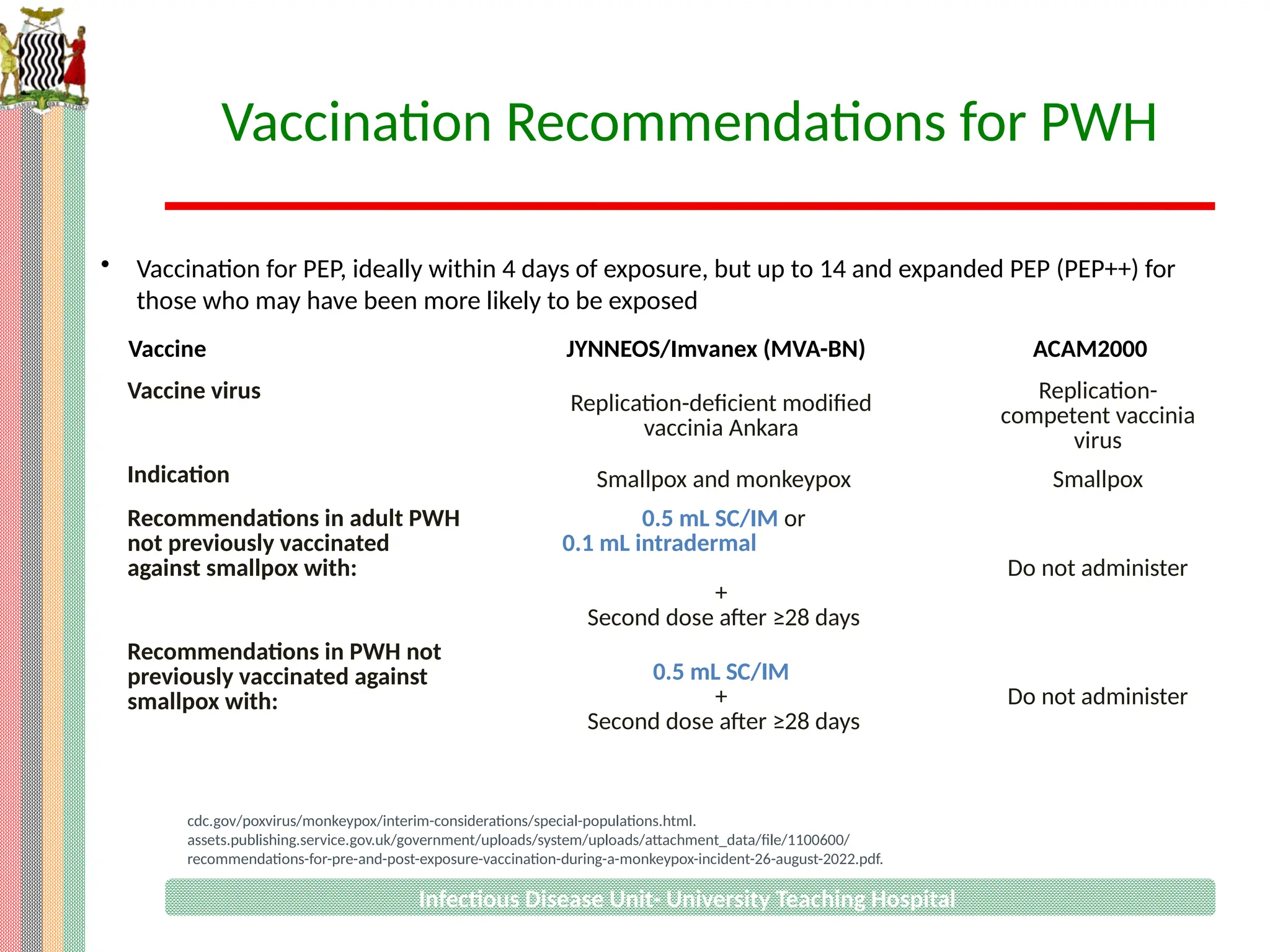 Vaccination Recommendations for PWH

• Vaccination for PEP, ideally within 4 days of exposure, but up to 14 and expanded PEP (PEP++) for those who may have been more likely to be exposed

| Vaccine | JYNNEOS/Imvanex (MVA-BN) | ACAM2000 |
|---|---|---|
| Vaccine virus | Replication-deficient modified vaccinia Ankara | Replication-competent vaccinia virus |
| Indication | Smallpox and monkeypox | Smallpox |
| Recommendations in adult PWH not previously vaccinated against smallpox with: | 0.5 mL SC/IM or 0.1 mL intradermal + Second dose after ≥28 days | Do not administer |
| Recommendations in PWH not previously vaccinated against smallpox with: | 0.5 mL SC/IM + Second dose after ≥28 days | Do not administer |

cdc.gov/poxvirus/monkeypox/interim-considerations/special-populations.html.
assets.publishing.service.gov.uk/government/uploads/system/uploads/attachment_data/file/1100600/recommendations-for-pre-and-post-exposure-vaccination-during-a-monkeypox-incident-26-august-2022.pdf.

Infectious Disease Unit- University Teaching Hospital